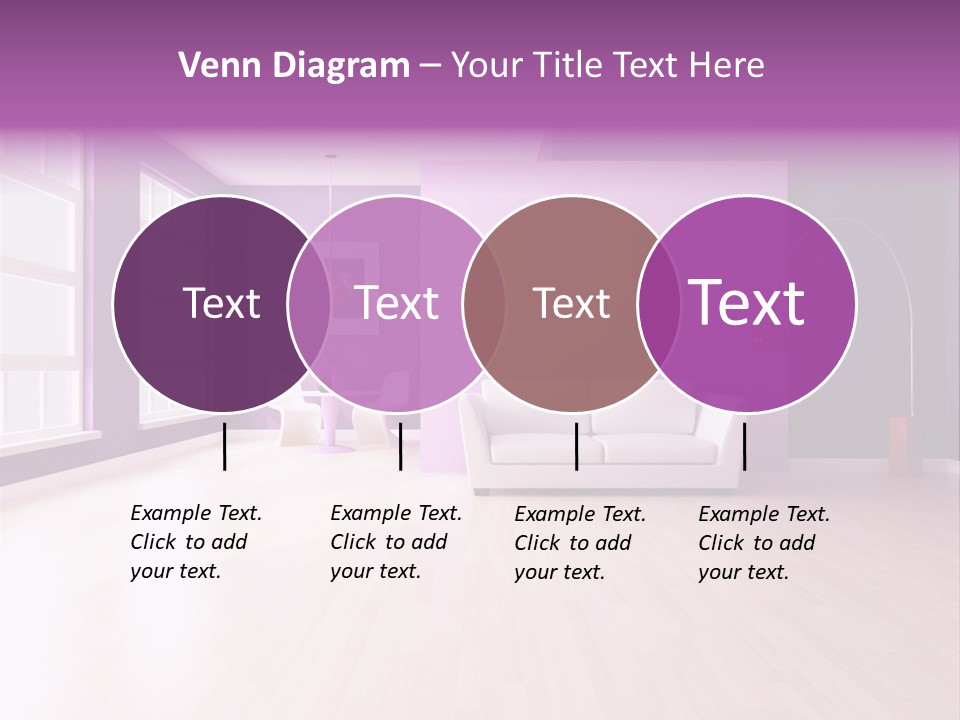 Venn Diagram – Your Title Text Here

Text

Text

Text

Text

Example Text. Click to add your text.

Example Text. Click to add your text.

Example Text. Click to add your text.

Example Text. Click to add your text.